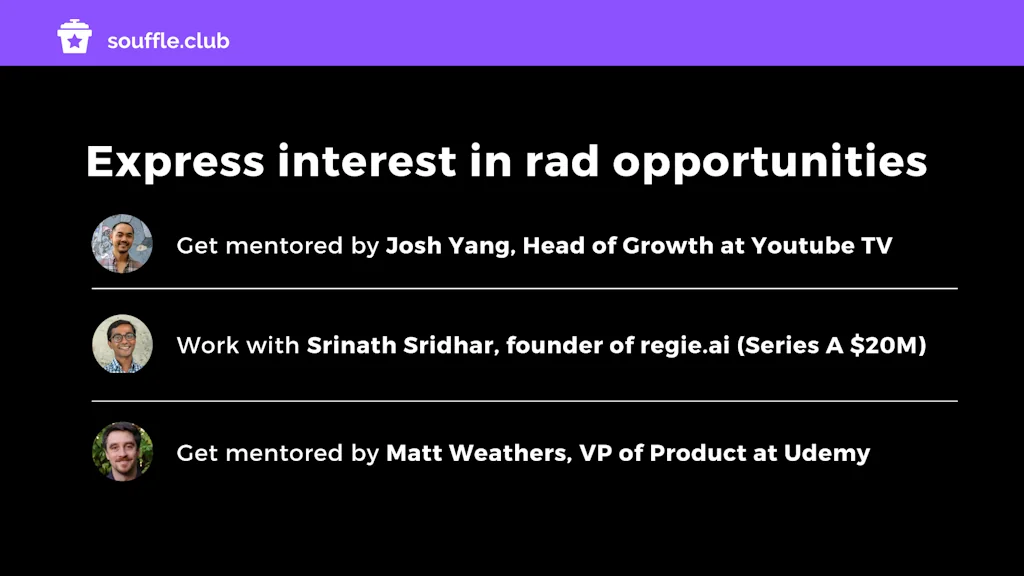 souffle.club

Express interest in rad opportunities

Get mentored by Josh Yang, Head of Growth at Youtube TV

Work with Srinath Sridhar, founder of regie.ai (Series A \$20M)

Get mentored by Matt Weathers, VP of Product at Udemy